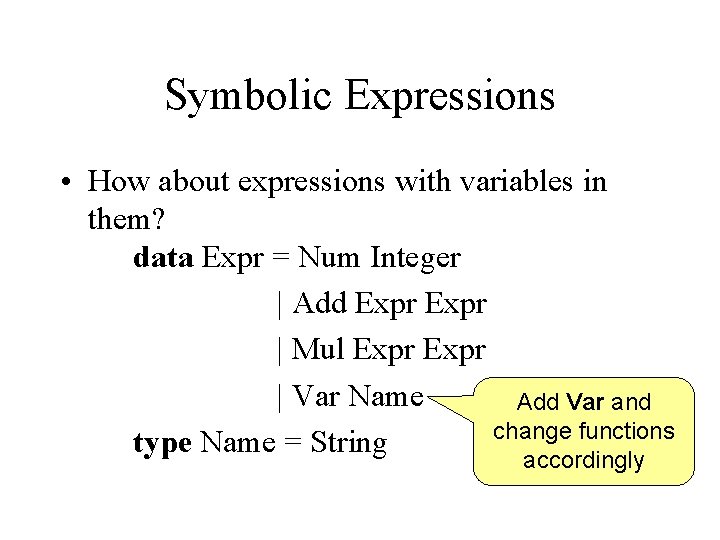 Symbolic Expressions

• How about expressions with variables in them?

data Expr = Num Integer
| Add Expr Expr
| Mul Expr Expr
| Var Name

type Name = String

Add Var and change functions accordingly